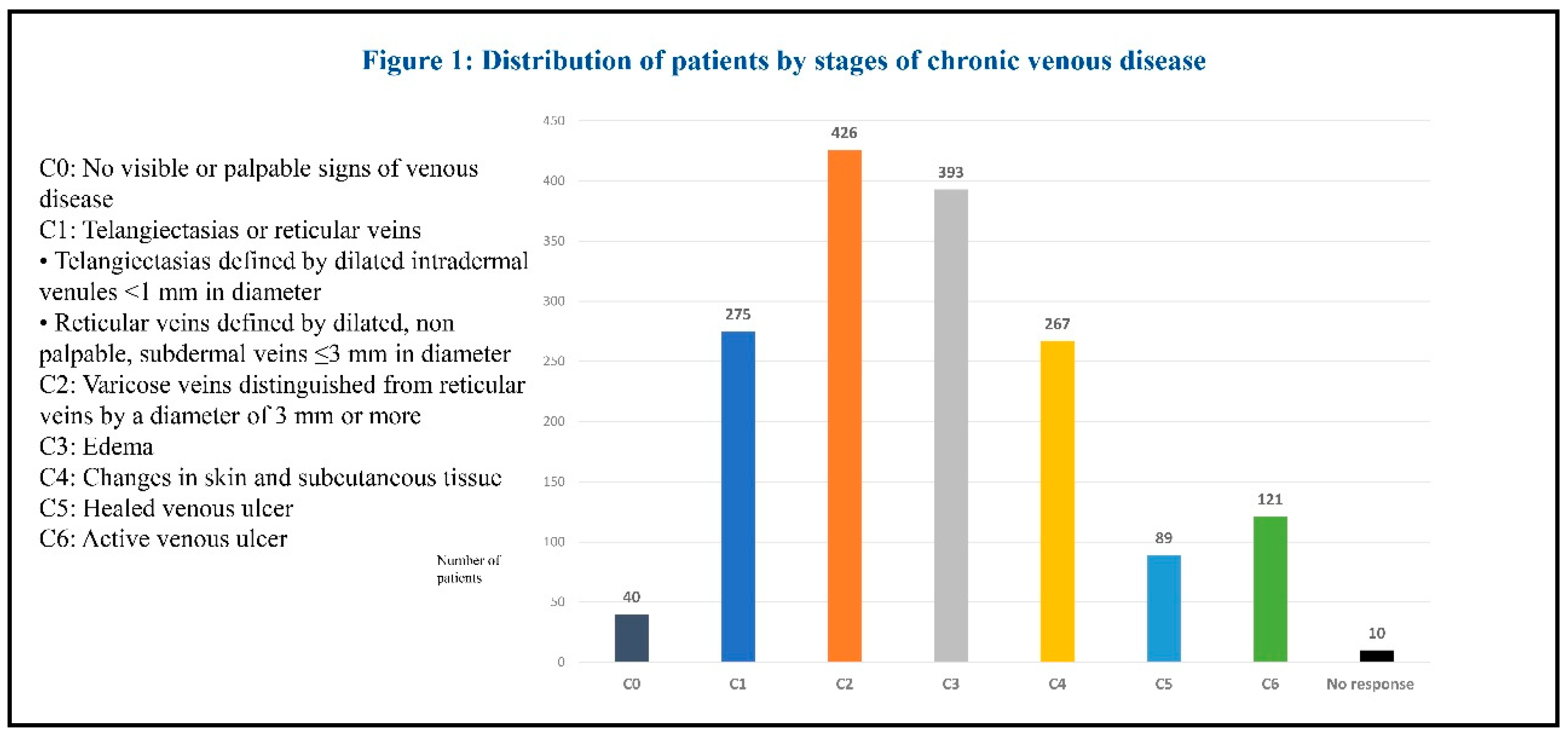 Figure 1: Distribution of patients by stages of chronic venous disease

C0: No visible or palpable signs of venous disease
C1: Telangiectasias or reticular veins
• Telangiectasias defined by dilated intradermal venules <1 mm in diameter
• Reticular veins defined by dilated, non palpable, subdermal veins ≤3 mm in diameter
C2: Varicose veins distinguished from reticular veins by a diameter of 3 mm or more
C3: Edema
C4: Changes in skin and subcutaneous tissue
C5: Healed venous ulcer
C6: Active venous ulcer

Number of patients

450
400
350
300
250
200
150
100
50
0

40
275
426
393
267
89
121
10

C0
C1
C2
C3
C4
C5
C6
No response